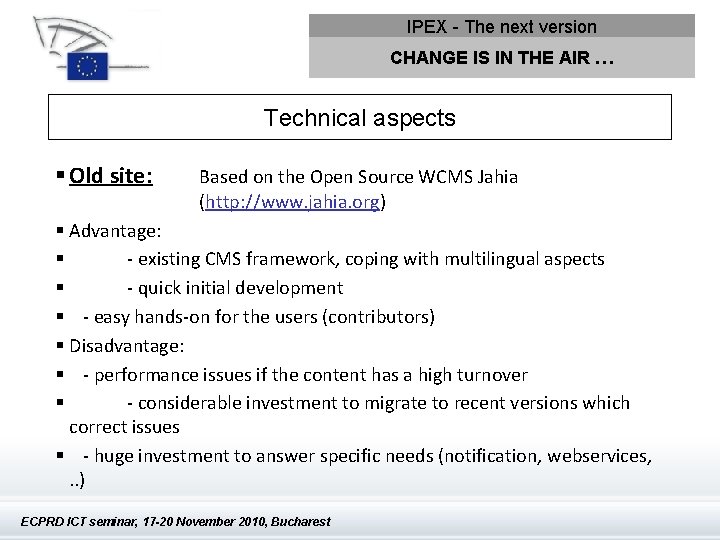 IPEX - The next version

CHANGE IS IN THE AIR …

Technical aspects

▪ Old site: Based on the Open Source WCMS Jahia (http://www.jahia.org)

▪ Advantage:

▪ - existing CMS framework, coping with multilingual aspects

▪ - quick initial development

▪ - easy hands-on for the users (contributors)

▪ Disadvantage:

▪ - performance issues if the content has a high turnover

▪ - considerable investment to migrate to recent versions which correct issues

▪ - huge investment to answer specific needs (notification, webservices, ..)

ECPRD ICT seminar, 17-20 November 2010, Bucharest